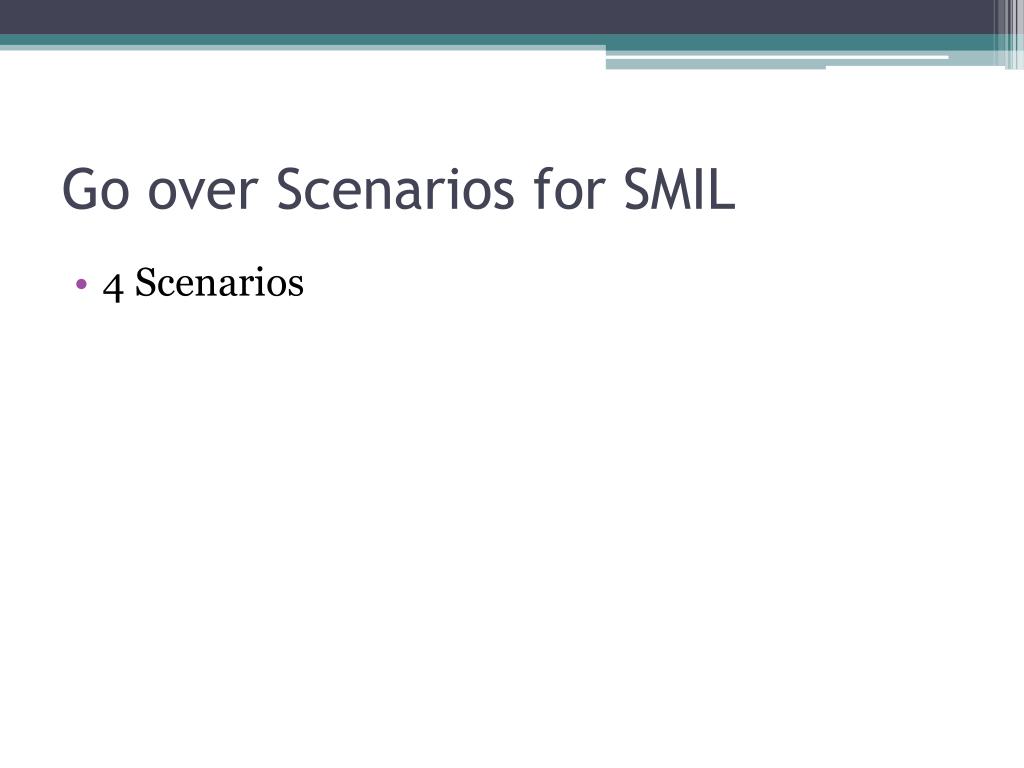 Go over Scenarios for SMIL

• 4 Scenarios